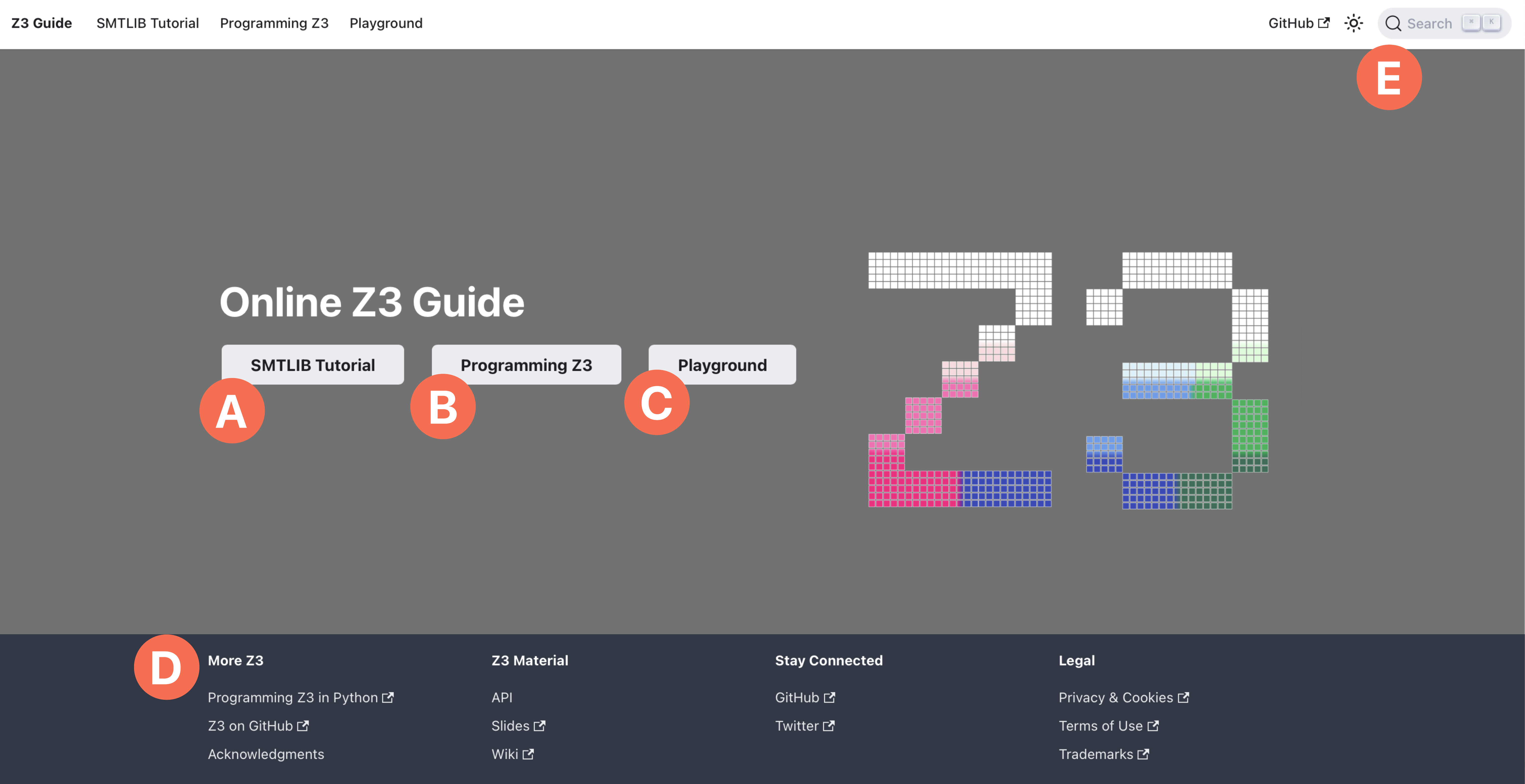 Z3 Guide SMTLIB Tutorial Programming Z3 Playground

GitHub Search ⌘ K

E

Online Z3 Guide

SMTLIB Tutorial Programming Z3 Playground

A B C

D

More Z3

Programming Z3 in Python

Z3 on GitHub

Acknowledgments

Z3 Material

API

Slides

Wiki

Stay Connected

GitHub

Twitter

Legal

Privacy & Cookies

Terms of Use

Trademarks